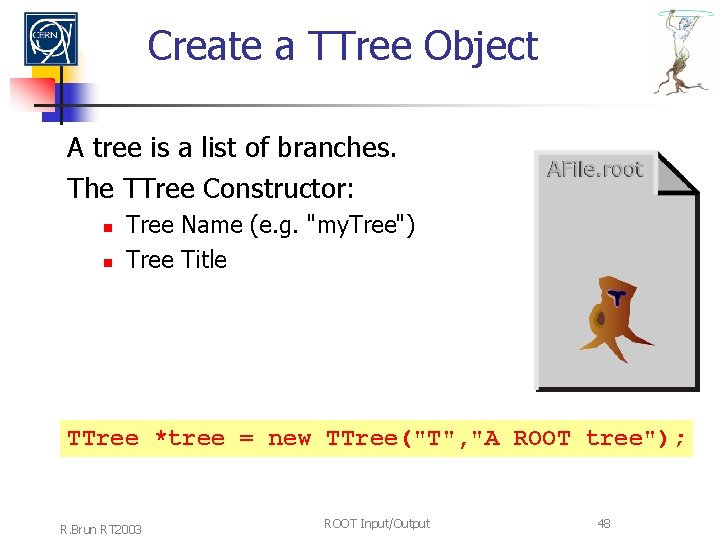 CERN

Create a TTree Object

A tree is a list of branches.

The TTree Constructor:

- Tree Name (e.g. "myTree")
- Tree Title

AFile.root

T

TTree *tree = new TTree("T","A ROOT tree");

R.Brun RT2003

ROOT Input/Output

48